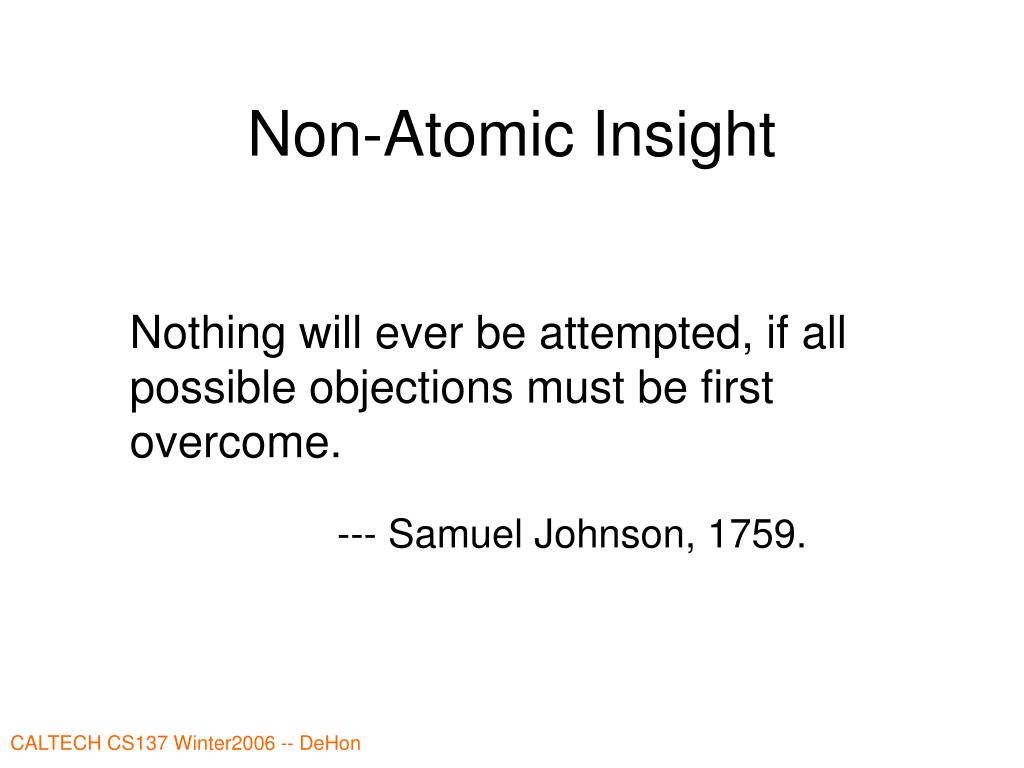 Non-Atomic Insight

Nothing will ever be attempted, if all possible objections must be first overcome.

--- Samuel Johnson, 1759.

CALTECH CS137 Winter2006 -- DeHon